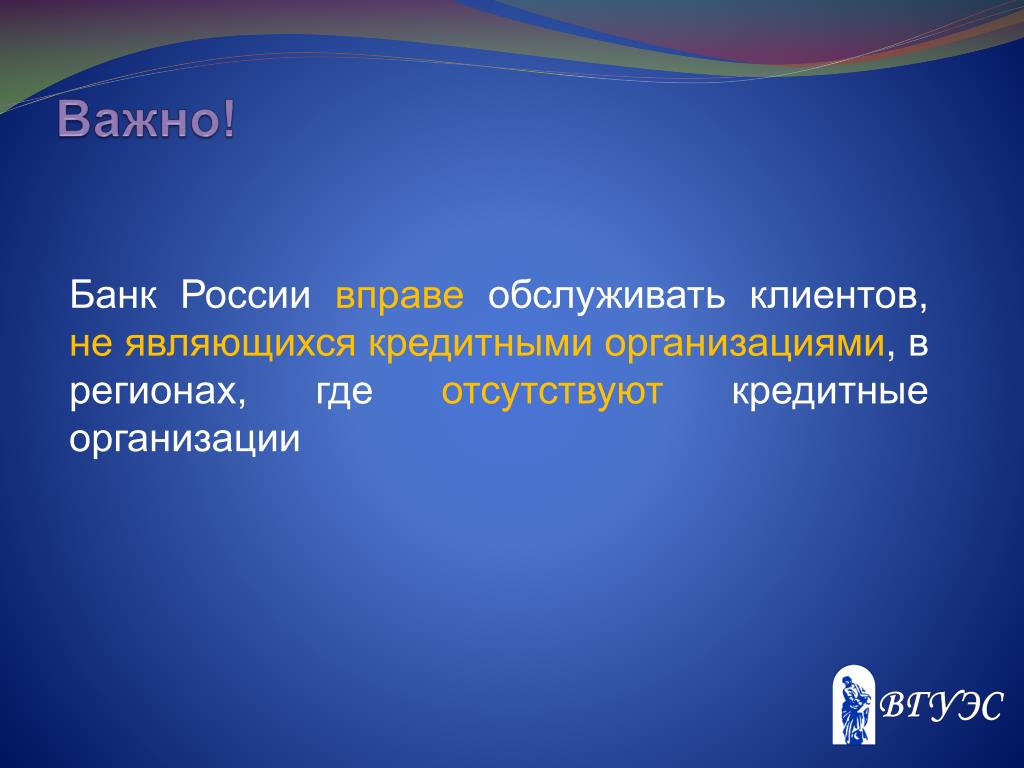 Важно!

Банк России вправе обслуживать клиентов, не являющихся кредитными организациями, в регионах, где отсутствуют кредитные организации

ВГУЭС